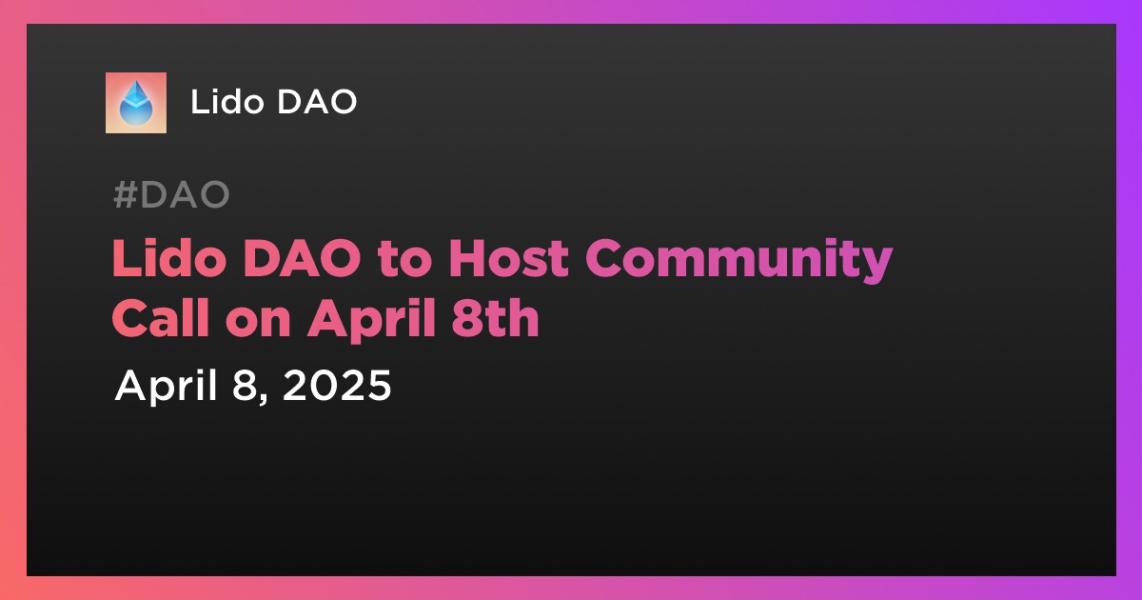 Lido DAO

#DAO

Lido DAO to Host Community Call on April 8th

April 8, 2025